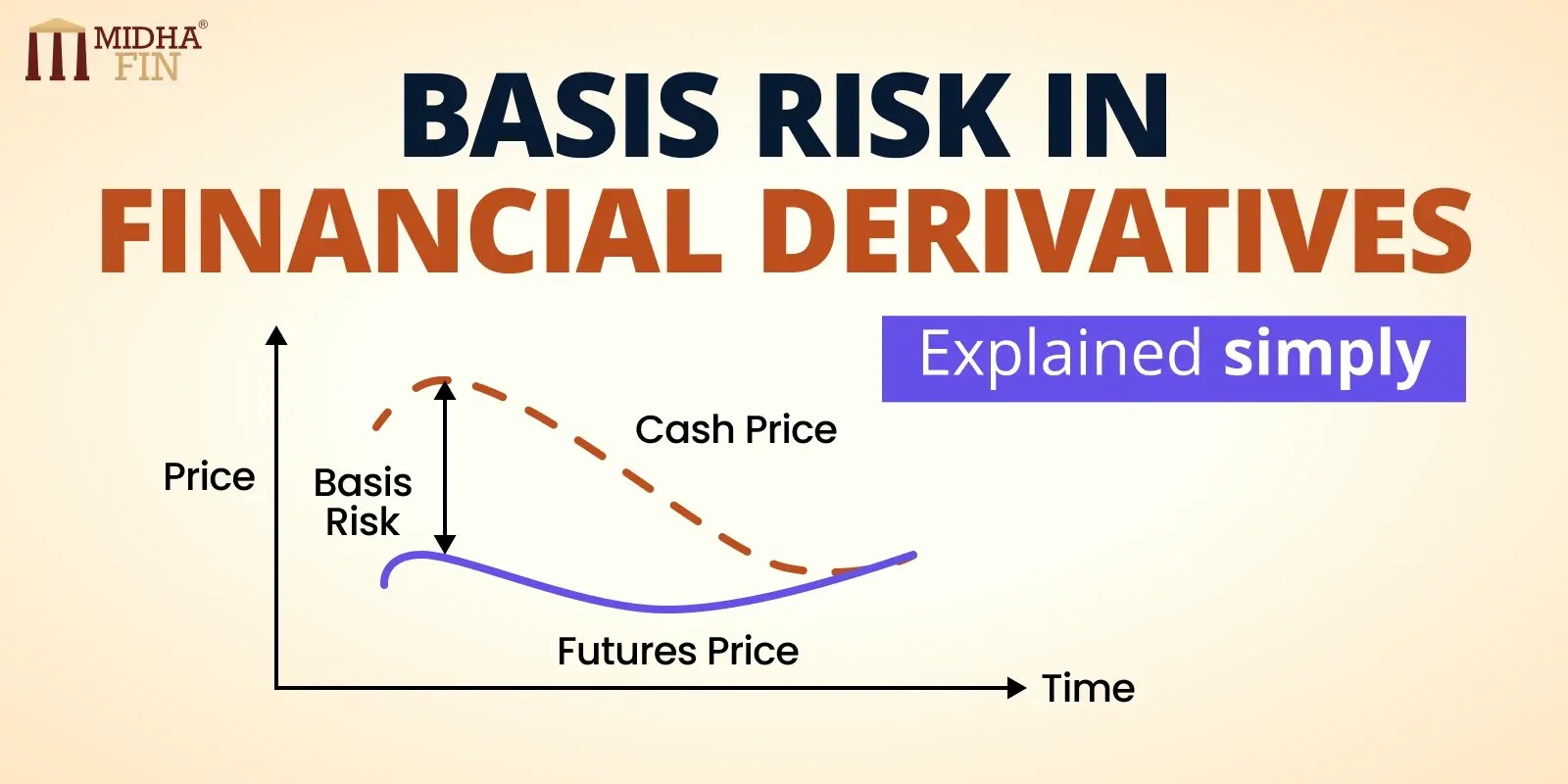 MIDHA® FIN

BASIS RISK IN FINANCIAL DERIVATIVES

Explained simply

Price

Basis Risk

Cash Price

Futures Price

Time